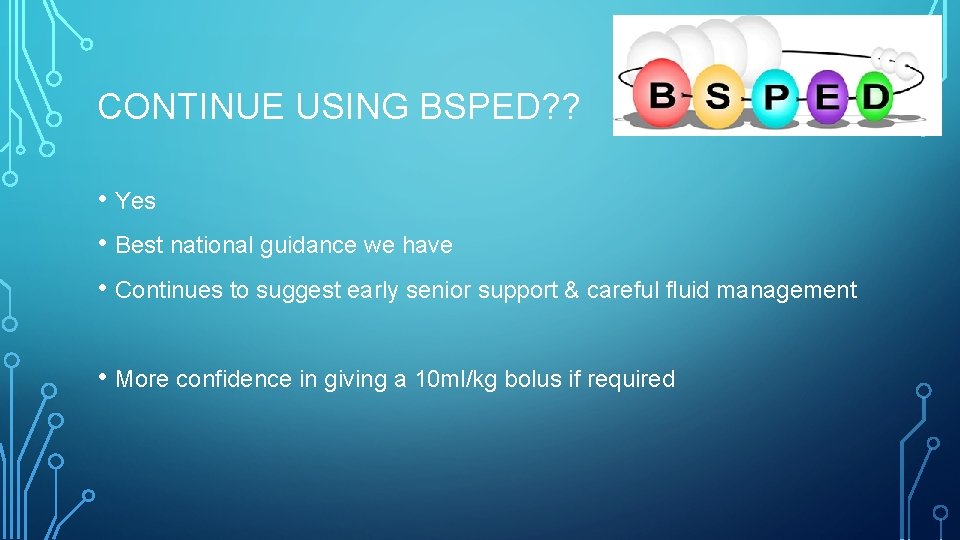 CONTINUE USING BSPED??

B S P E D

• Yes
• Best national guidance we have
• Continues to suggest early senior support & careful fluid management

• More confidence in giving a 10ml/kg bolus if required